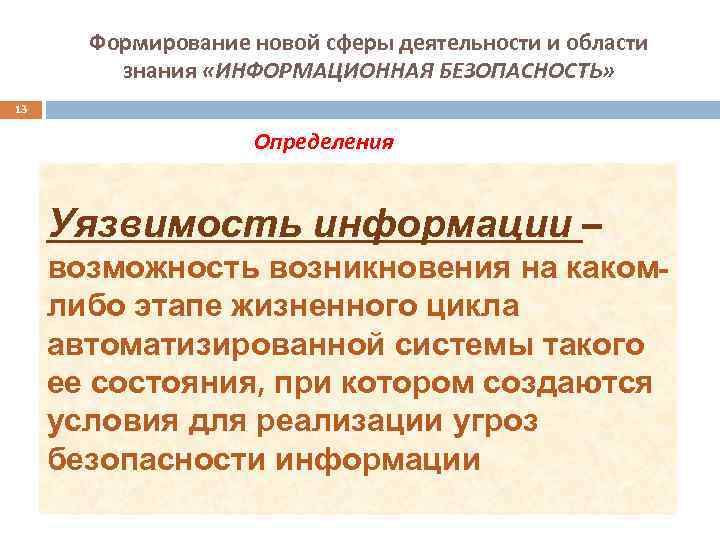 Формирование новой сферы деятельности и области знания «ИНФОРМАЦИОННАЯ БЕЗОПАСНОСТЬ»

13

Определения

Уязвимость информации – возможность возникновения на каком-либо этапе жизненного цикла автоматизированной системы такого ее состояния, при котором создаются условия для реализации угроз безопасности информации